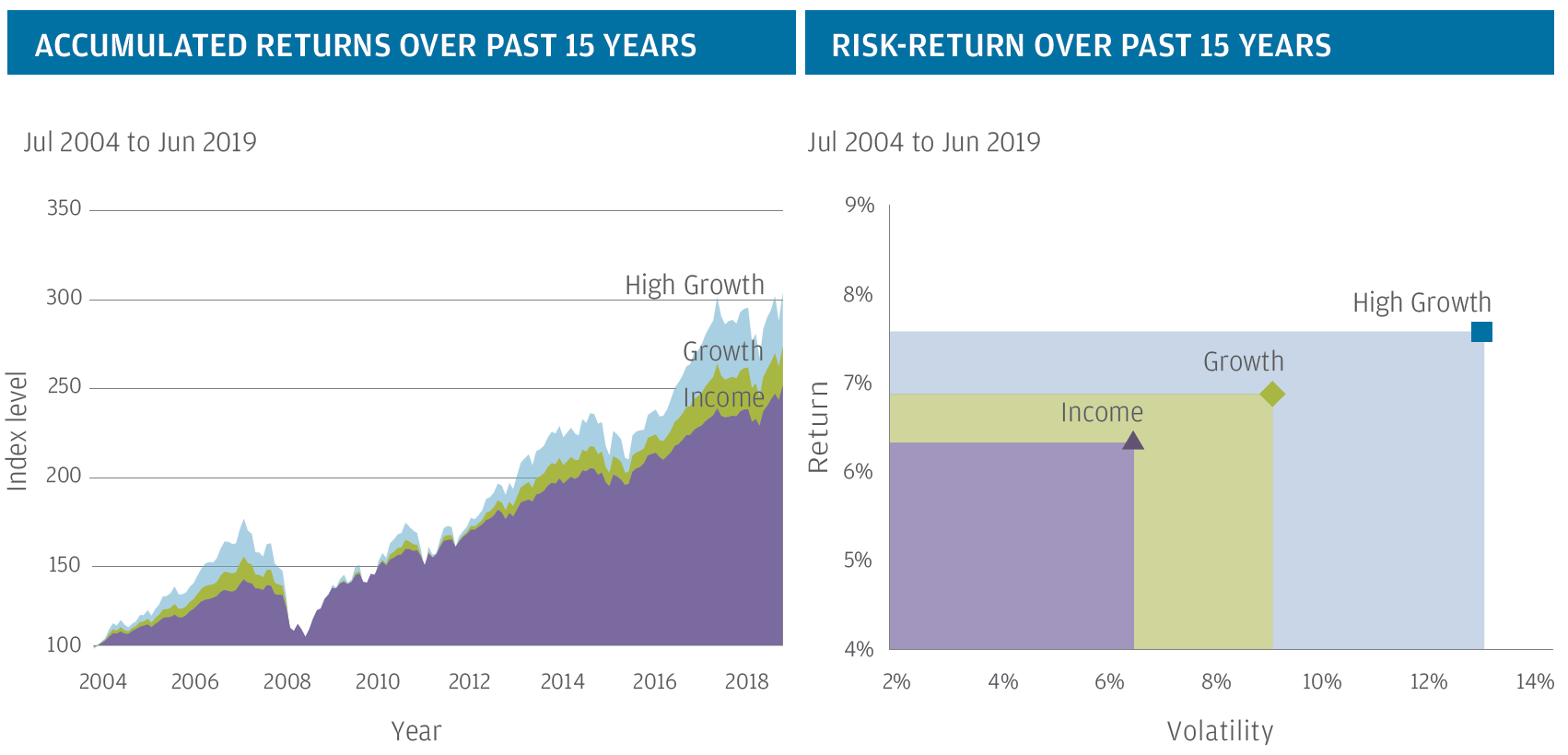 ACCUMULATED RETURNS OVER PAST 15 YEARS

Jul 2004 to Jun 2019

Index level

350
300
250
200
150
100

High Growth
Growth
Income

2004 2006 2008 2010 2012 2014 2016 2018

Year

RISK-RETURN OVER PAST 15 YEARS

Jul 2004 to Jun 2019

Return

9%
8%
7%
6%
5%
4%

High Growth
Growth
Income

2% 4% 6% 8% 10% 12% 14%

Volatility